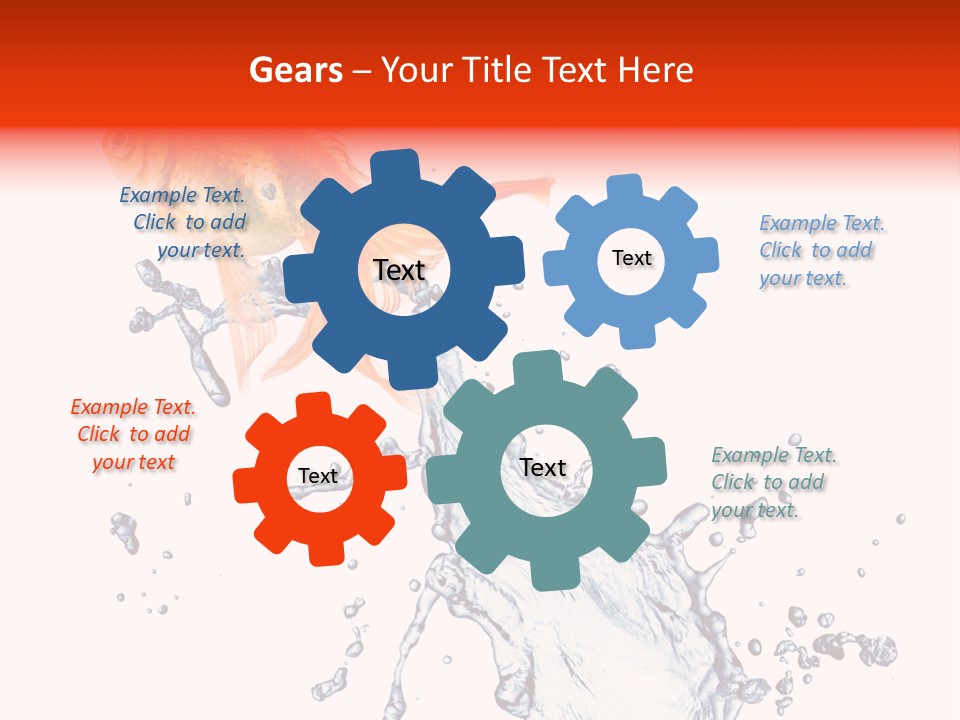 Gears – Your Title Text Here

Example Text. Click to add your text.

Text

Text

Example Text. Click to add your text.

Example Text. Click to add your text

Text

Text

Example Text. Click to add your text.